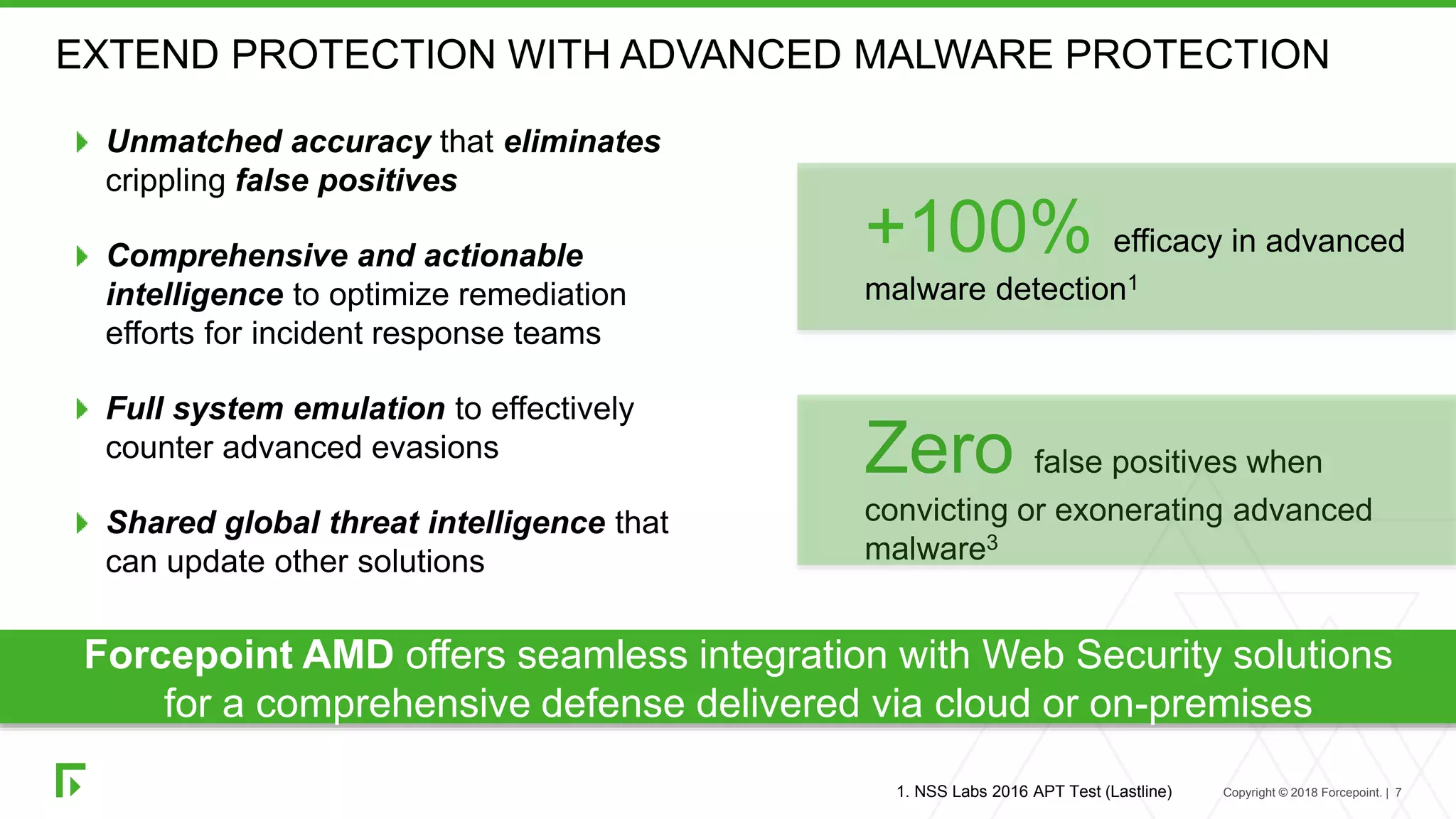 EXTEND PROTECTION WITH ADVANCED MALWARE PROTECTION

Unmatched accuracy that eliminates crippling false positives

Comprehensive and actionable intelligence to optimize remediation efforts for incident response teams

Full system emulation to effectively counter advanced evasions

Shared global threat intelligence that can update other solutions

+100% efficacy in advanced malware detection$^1$

Zero false positives when convicting or exonerating advanced malware$^3$

Forcepoint AMD offers seamless integration with Web Security solutions for a comprehensive defense delivered via cloud or on-premises

1. NSS Labs 2016 APT Test (Lastline)

Copyright © 2018 Forcepoint. | 7